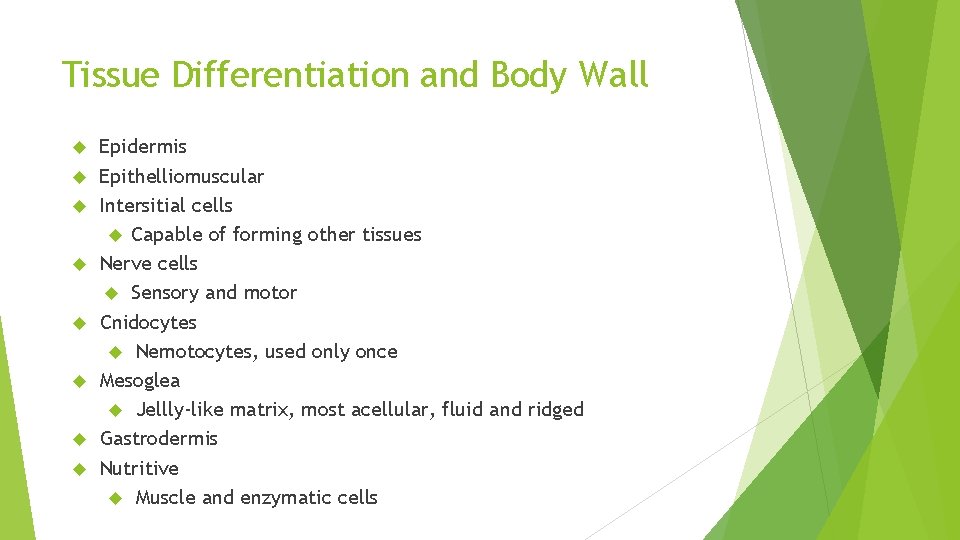 Tissue Differentiation and Body Wall

Epidermis
Epithelliomuscular
Intersitial cells
Capable of forming other tissues
Nerve cells
Sensory and motor
Cnidocytes
Nemotocytes, used only once
Mesoglea
Jellly-like matrix, most acellular, fluid and ridged
Gastrodermis
Nutritive
Muscle and enzymatic cells